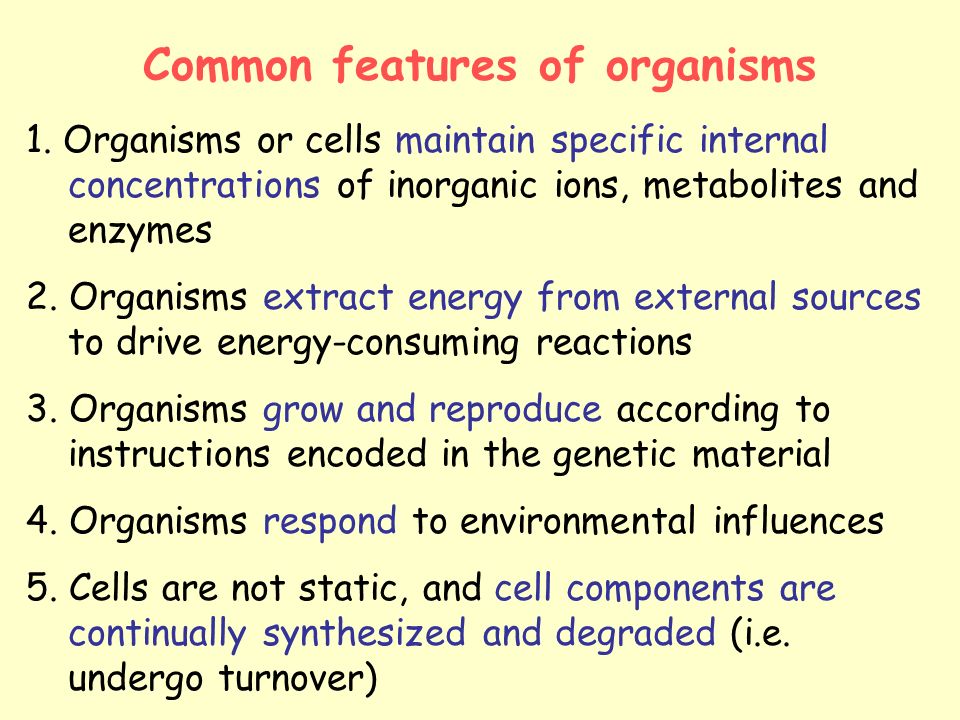 Common features of organisms

1. Organisms or cells maintain specific internal concentrations of inorganic ions, metabolites and enzymes

2. Organisms extract energy from external sources to drive energy-consuming reactions

3. Organisms grow and reproduce according to instructions encoded in the genetic material

4. Organisms respond to environmental influences

5. Cells are not static, and cell components are continually synthesized and degraded (i.e. undergo turnover)